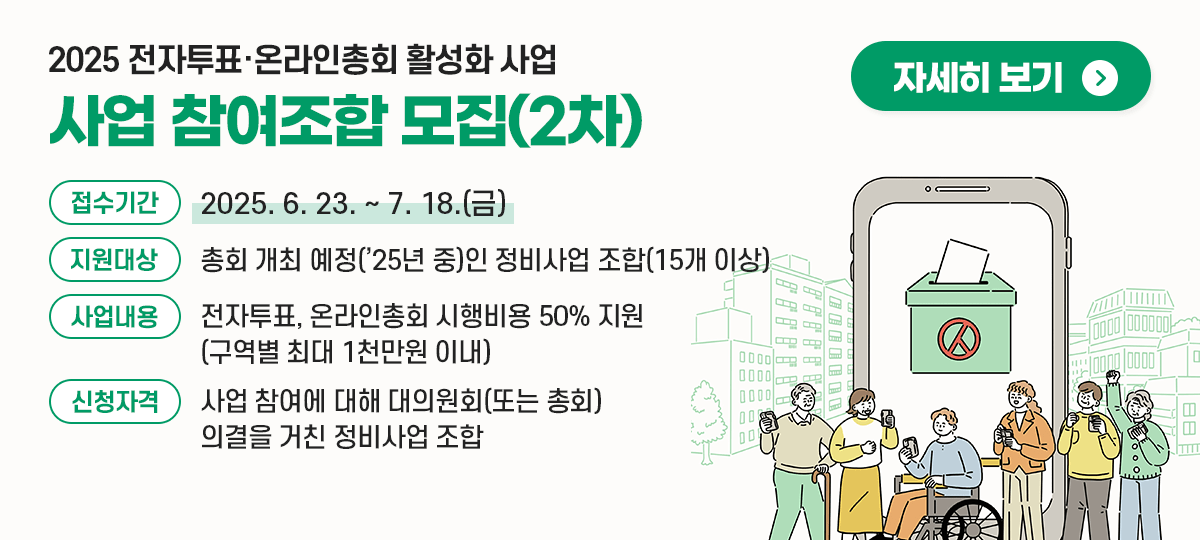 2025 전자투표·온라인총회 활성화 사업
사업 참여조합 모집(2차)

자세히 보기

접수기간 2025. 6. 23. ~ 7. 18.(금)

지원대상 총회 개최 예정('25년 중)인 정비사업 조합(15개 이상)

사업내용 전자투표, 온라인총회 시행비용 50% 지원 (구역별 최대 1천만원 이내)

신청자격 사업 참여에 대해 대의원회(또는 총회) 의결을 거친 정비사업 조합